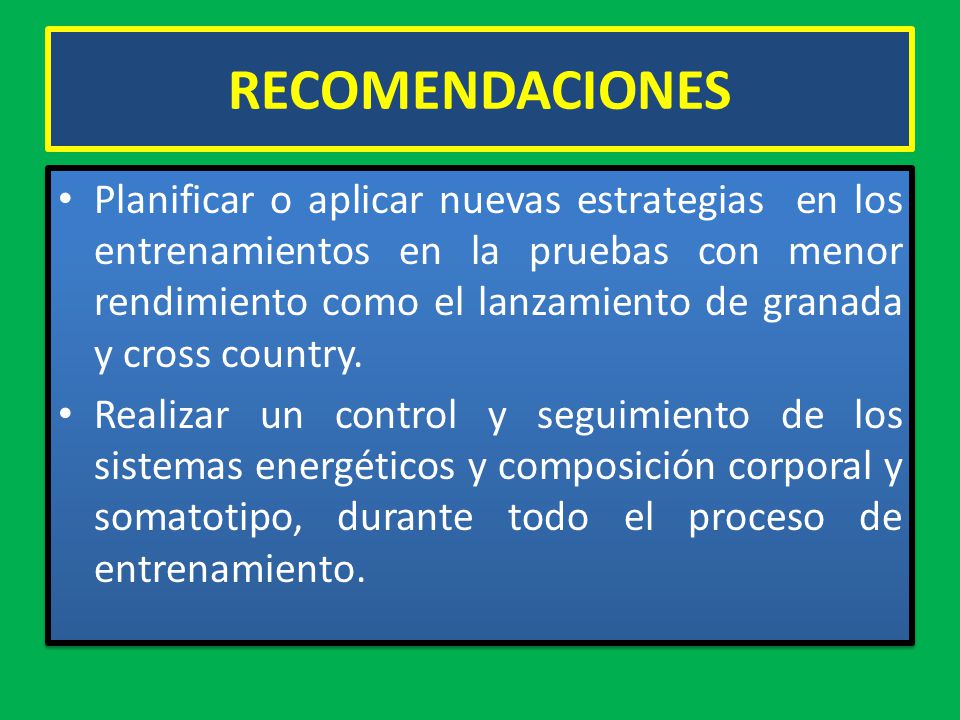 RECOMENDACIONES

• Planificar o aplicar nuevas estrategias en los entrenamientos en la pruebas con menor rendimiento como el lanzamiento de granada y cross country.

• Realizar un control y seguimiento de los sistemas energéticos y composición corporal y somatotipo, durante todo el proceso de entrenamiento.